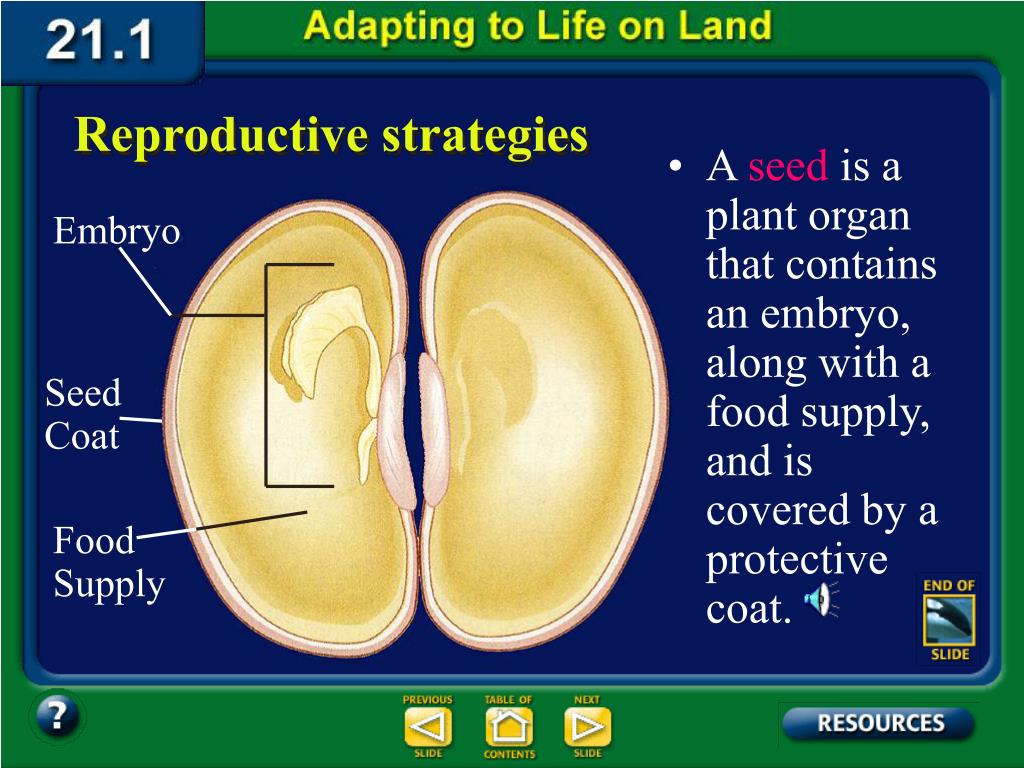 21.1 Adapting to Life on Land

Reproductive strategies

Embryo

Seed Coat

Food Supply

• A seed is a plant organ that contains an embryo, along with a food supply, and is covered by a protective coat.

END OF SLIDE

?

PREVIOUS SLIDE

TABLE OF CONTENTS

NEXT SLIDE

RESOURCES